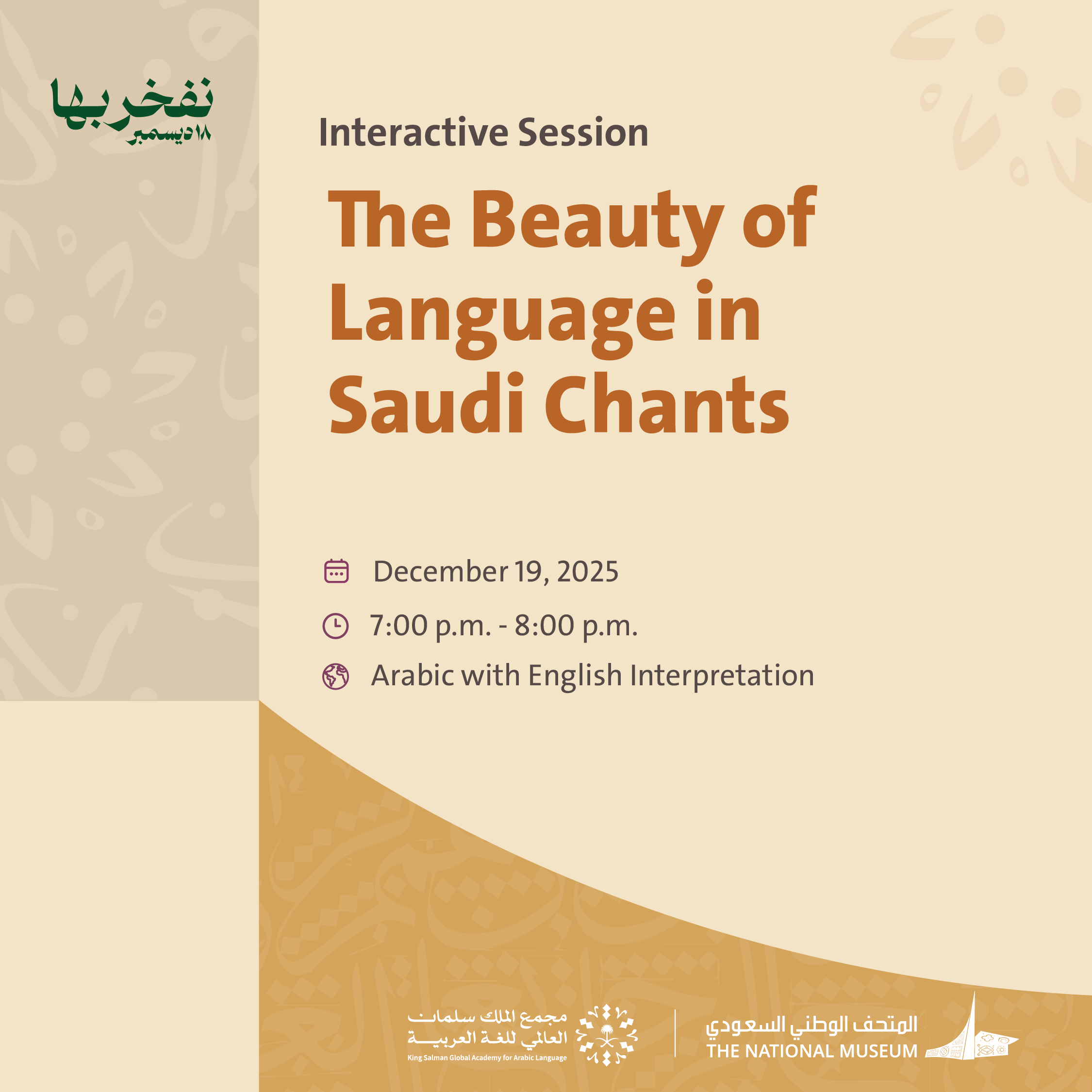 نفخر بها
١٨ ديسمبر

Interactive Session

The Beauty of Language in Saudi Chants

December 19, 2025

7:00 p.m. - 8:00 p.m.

Arabic with English Interpretation

مجمع الملك سلمان العالمي للغة العربية
King Salman Global Academy for Arabic Language

المتحف الوطني السعودي
THE NATIONAL MUSEUM